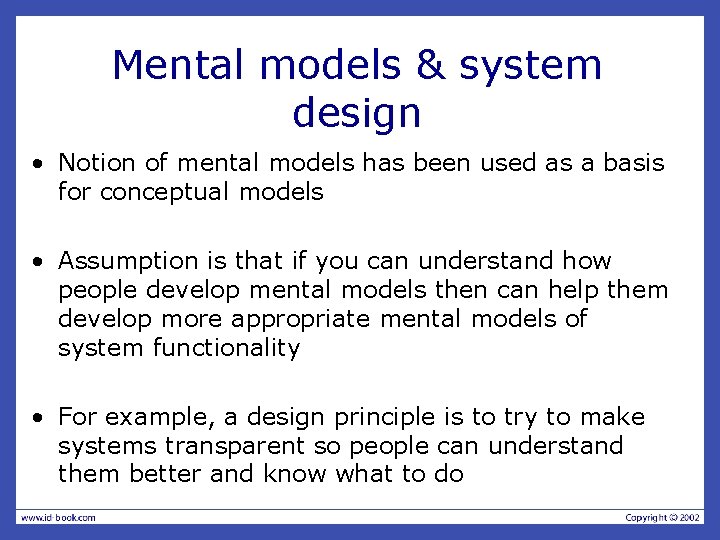 Mental models & system design

• Notion of mental models has been used as a basis for conceptual models

• Assumption is that if you can understand how people develop mental models then can help them develop more appropriate mental models of system functionality

• For example, a design principle is to try to make systems transparent so people can understand them better and know what to do

www.id-book.com

Copyright © 2002